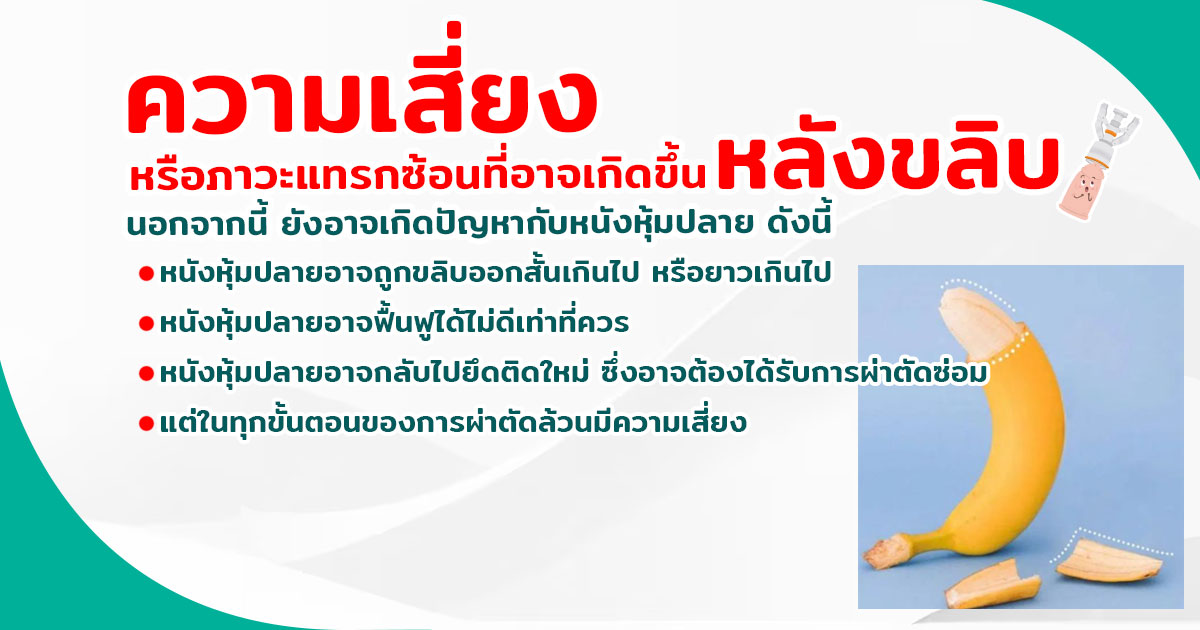 ความเสี่ยง
หรือภาวะแทรกซ้อนที่อาจเกิดขึ้น หลังขลิบ

นอกจากนี้ ยังอาจเกิดปัญหากับหนังหุ้มปลาย ดังนี้

● หนังหุ้มปลายอาจถูกขลิบออกสั้นเกินไป หรือยาวเกินไป
● หนังหุ้มปลายอาจฟื้นฟูได้ไม่ดีเท่าที่ควร
● หนังหุ้มปลายอาจกลับไปยึดติดใหม่ ซึ่งอาจต้องได้รับการผ่าตัดซ่อม
● แต่ในทุกขั้นตอนของการผ่าตัดล้วนมีความเสี่ยง